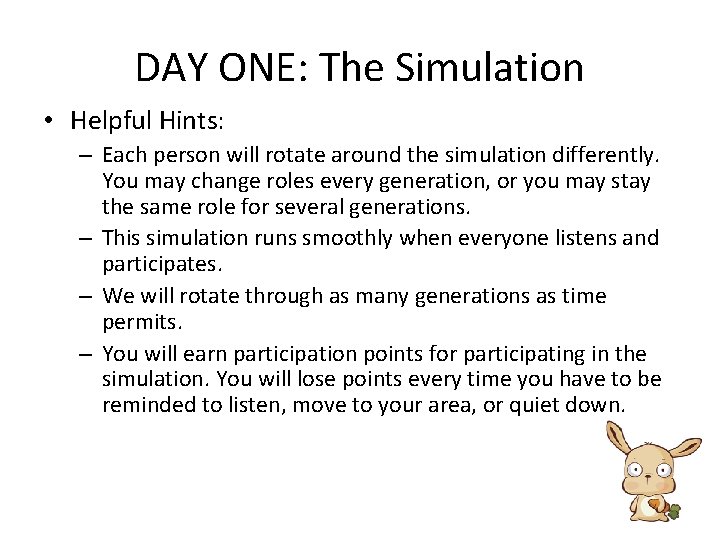 DAY ONE: The Simulation

• Helpful Hints:

– Each person will rotate around the simulation differently. You may change roles every generation, or you may stay the same role for several generations.

– This simulation runs smoothly when everyone listens and participates.

– We will rotate through as many generations as time permits.

– You will earn participation points for participating in the simulation. You will lose points every time you have to be reminded to listen, move to your area, or quiet down.